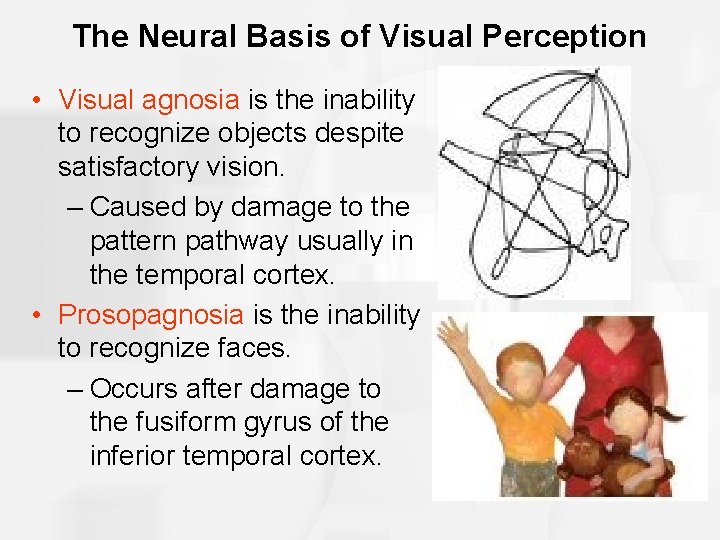 The Neural Basis of Visual Perception

• Visual agnosia is the inability to recognize objects despite satisfactory vision.

– Caused by damage to the pattern pathway usually in the temporal cortex.

• Prosopagnosia is the inability to recognize faces.

– Occurs after damage to the fusiform gyrus of the inferior temporal cortex.